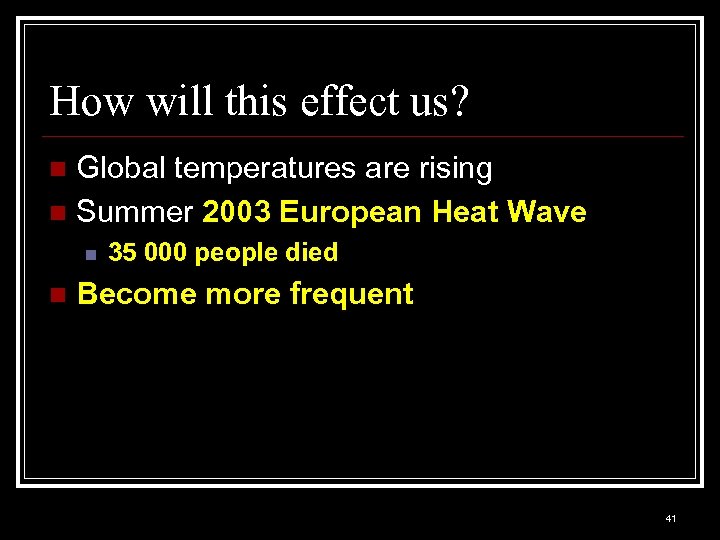 How will this effect us?

Global temperatures are rising
Summer 2003 European Heat Wave
35 000 people died
Become more frequent

41